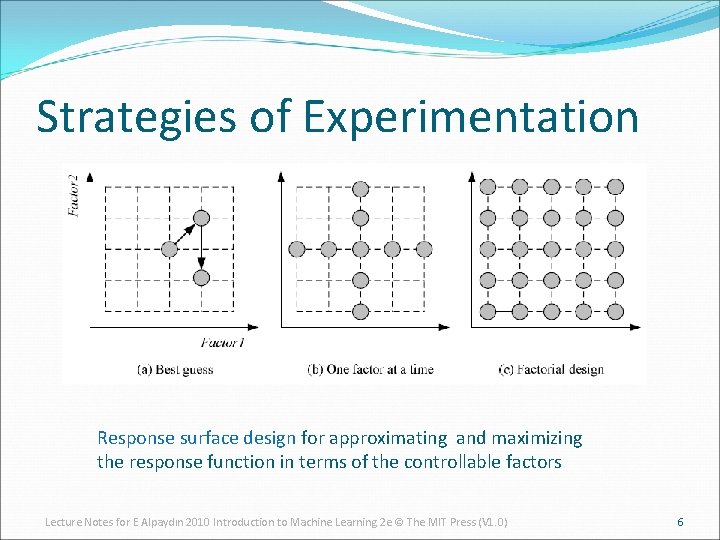 Strategies of Experimentation

Factor 2

Factor 1

(a) Best guess

(b) One factor at a time

(c) Factorial design

Response surface design for approximating and maximizing the response function in terms of the controllable factors

Lecture Notes for E Alpaydın 2010 Introduction to Machine Learning 2e © The MIT Press (V1.0)

6